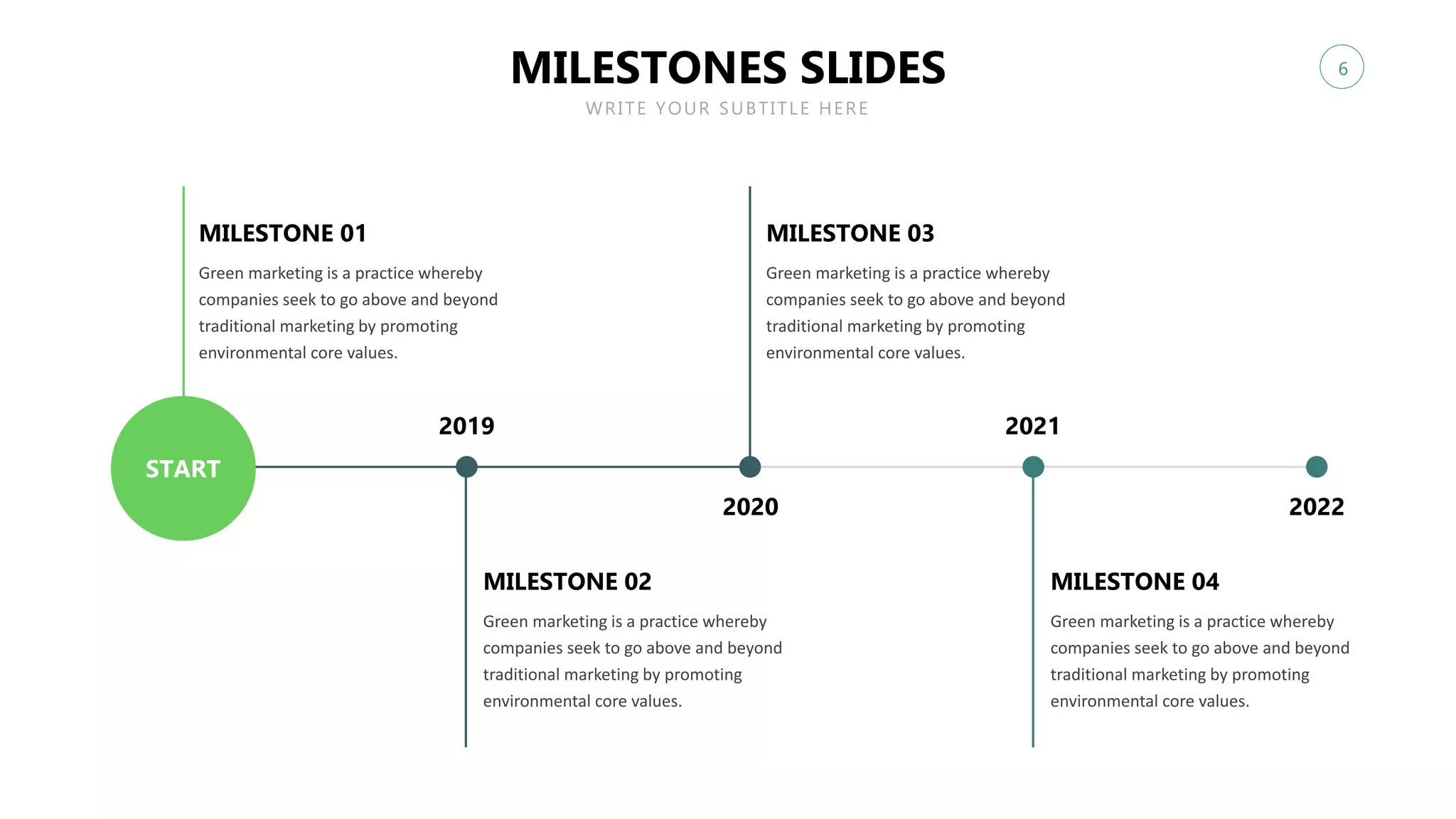 MILESTONES SLIDES

WRITE YOUR SUBTITLE HERE

6

MILESTONE 01

Green marketing is a practice whereby companies seek to go above and beyond traditional marketing by promoting environmental core values.

MILESTONE 03

Green marketing is a practice whereby companies seek to go above and beyond traditional marketing by promoting environmental core values.

START

2019

2020

2021

2022

MILESTONE 02

Green marketing is a practice whereby companies seek to go above and beyond traditional marketing by promoting environmental core values.

MILESTONE 04

Green marketing is a practice whereby companies seek to go above and beyond traditional marketing by promoting environmental core values.